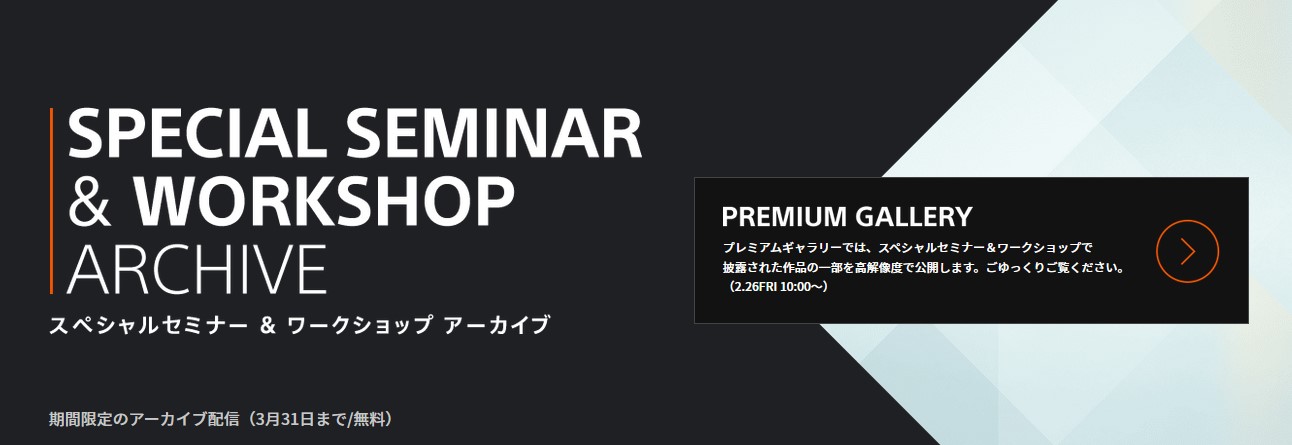 SPECIAL SEMINAR
& WORKSHOP
ARCHIVE
スペシャルセミナー & ワークショップ アーカイブ

期間限定のアーカイブ配信（3月31日まで/無料）

PREMIUM GALLERY
プレミアムギャラリーでは、スペシャルセミナー＆ワークショップで披露された作品の一部を高解像度で公開します。ごゆっくりご覧ください。（2.26FRI 10:00～）